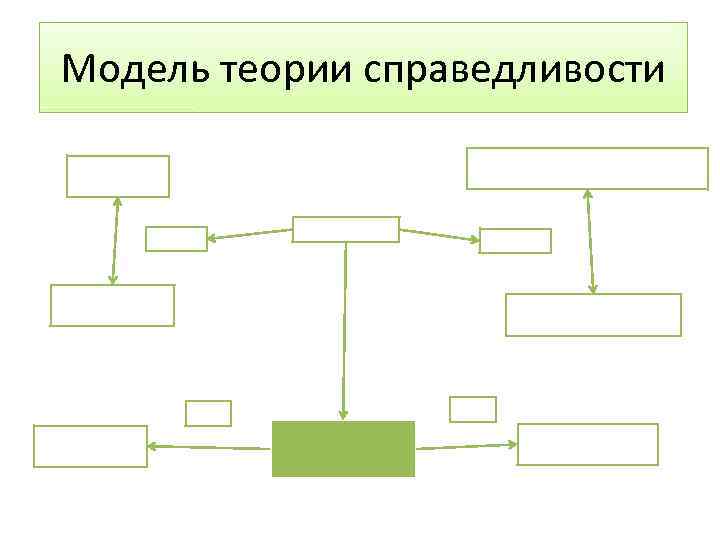 Модель теории справедливости